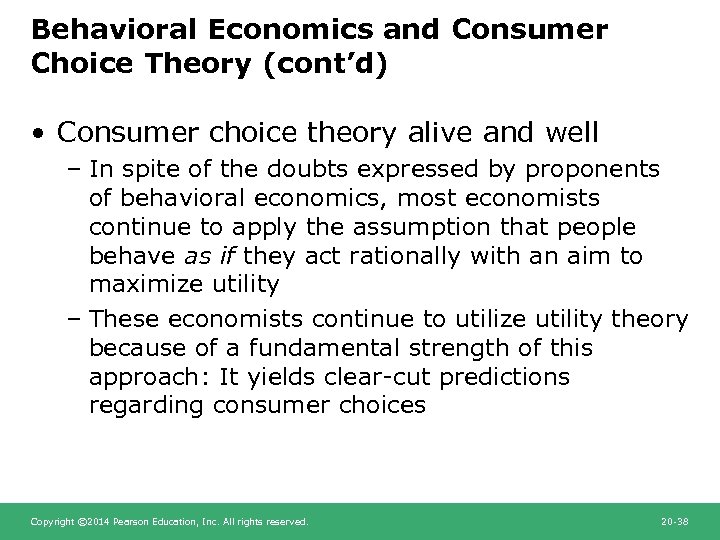 Behavioral Economics and Consumer Choice Theory (cont'd)

• Consumer choice theory alive and well

– In spite of the doubts expressed by proponents of behavioral economics, most economists continue to apply the assumption that people behave as if they act rationally with an aim to maximize utility

– These economists continue to utilize utility theory because of a fundamental strength of this approach: It yields clear-cut predictions regarding consumer choices

Copyright ©2014 Pearson Education, Inc. All rights reserved.

20-38